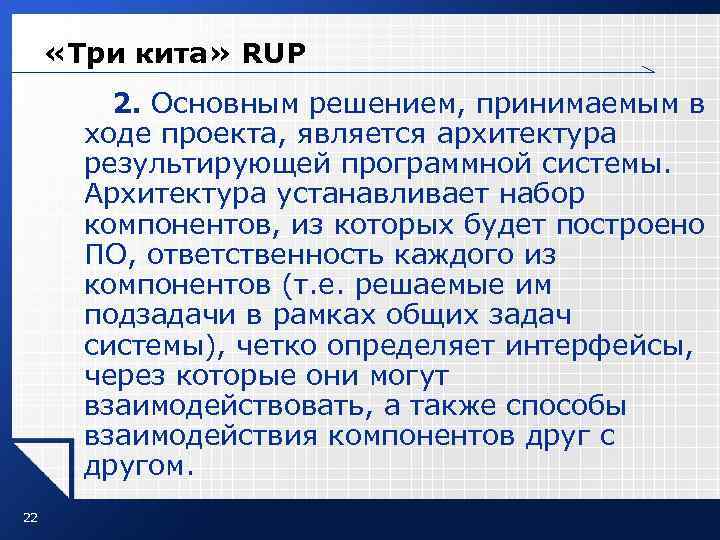 «Три кита» RUP

2. Основным решением, принимаемым в ходе проекта, является архитектура результирующей программной системы. Архитектура устанавливает набор компонентов, из которых будет построено ПО, ответственность каждого из компонентов (т.е. решаемые им подзадачи в рамках общих задач системы), четко определяет интерфейсы, через которые они могут взаимодействовать, а также способы взаимодействия компонентов друг с другом.

22